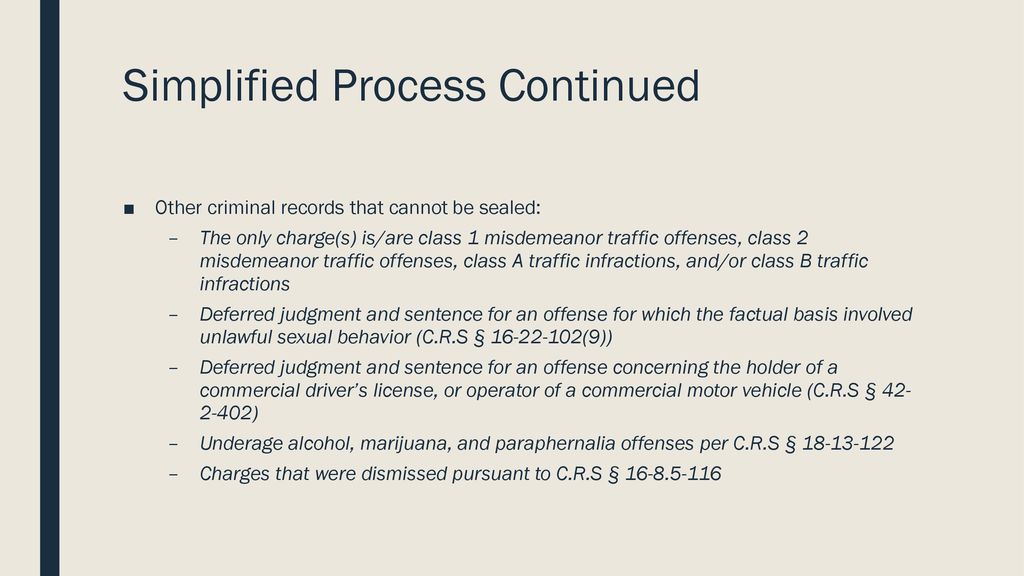 Simplified Process Continued

■ Other criminal records that cannot be sealed:

– The only charge(s) is/are class 1 misdemeanor traffic offenses, class 2 misdemeanor traffic offenses, class A traffic infractions, and/or class B traffic infractions

– Deferred judgment and sentence for an offense for which the factual basis involved unlawful sexual behavior (C.R.S § 16-22-102(9))

– Deferred judgment and sentence for an offense concerning the holder of a commercial driver's license, or operator of a commercial motor vehicle (C.R.S § 42-2-402)

– Underage alcohol, marijuana, and paraphernalia offenses per C.R.S § 18-13-122

– Charges that were dismissed pursuant to C.R.S § 16-8.5-116